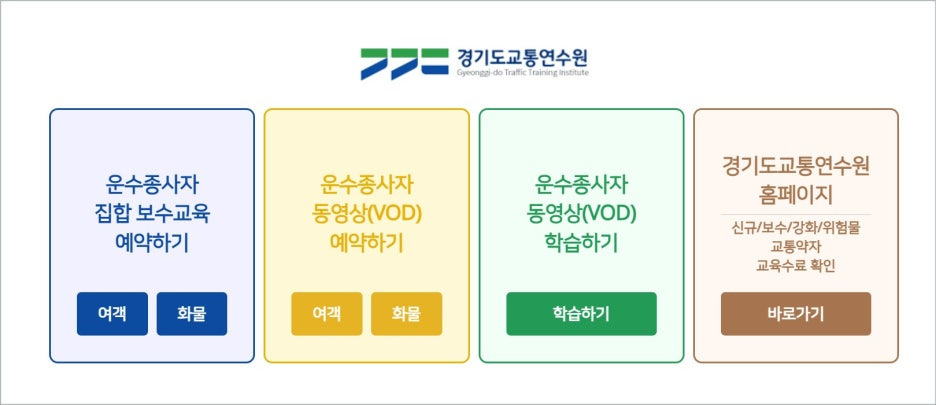 경기도교통연수원
Gyeonggi-do Traffic Training Institute

운수종사자
집합 보수교육
예약하기

여객 화물

운수종사자
동영상(VOD)
예약하기

여객 화물

운수종사자
동영상(VOD)
학습하기

학습하기

경기도교통연수원
홈페이지

신규/보수/강화/위험물
교통약자
교육수료 확인

바로가기